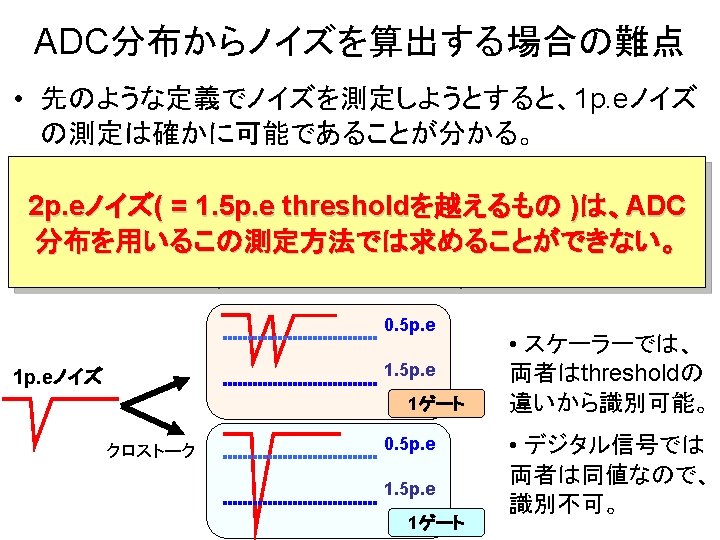 ADC分布からノイズを算出する場合の難点

• 先のような定義でノイズを測定しようとすると、1p.eノイズの測定は確かに可能であることが分かる。

2p.eノイズ( = 1.5p.e thresholdを越えるもの )は、ADC分布を用いるこの測定方法では求めることができない。

1p.eノイズ

クロストーク

0.5p.e

1.5p.e

1ゲート

0.5p.e

1.5p.e

1ゲート

• スケーラーでは、両者はthresholdの違いから識別可能。

• デジタル信号では両者は同値なので、識別不可。